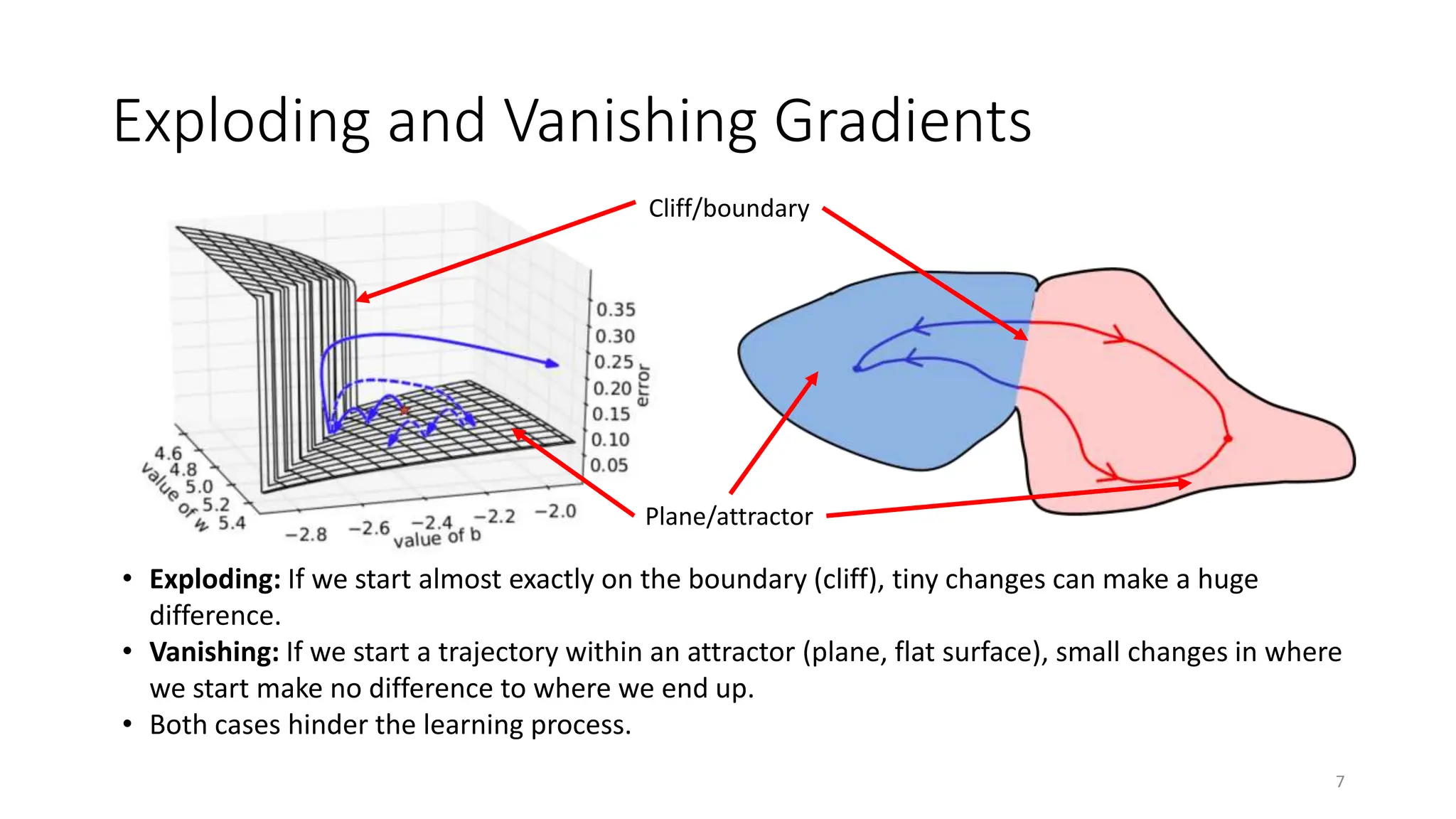 Exploding and Vanishing Gradients

Cliff/boundary

0.35
0.30
0.25
0.20
0.15
0.10
0.05
error

4.6
4.8
5.0
5.2
5.4
value of w

−2.8 −2.6 −2.4 −2.2 −2.0
value of b

Plane/attractor

• **Exploding:** If we start almost exactly on the boundary (cliff), tiny changes can make a huge difference.
• **Vanishing:** If we start a trajectory within an attractor (plane, flat surface), small changes in where we start make no difference to where we end up.
• Both cases hinder the learning process.

7